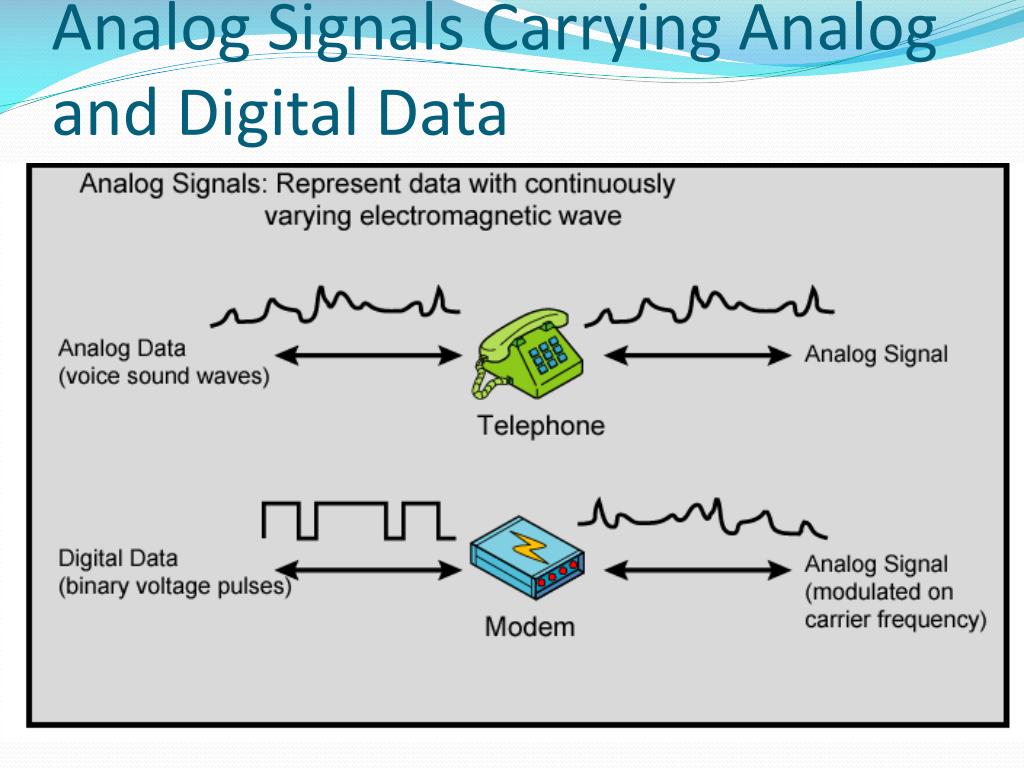 Analog Signals Carrying Analog and Digital Data

Analog Signals: Represent data with continuously varying electromagnetic wave

Analog Data (voice sound waves)

Telephone

Analog Signal

Digital Data (binary voltage pulses)

Modem

Analog Signal (modulated on carrier frequency)